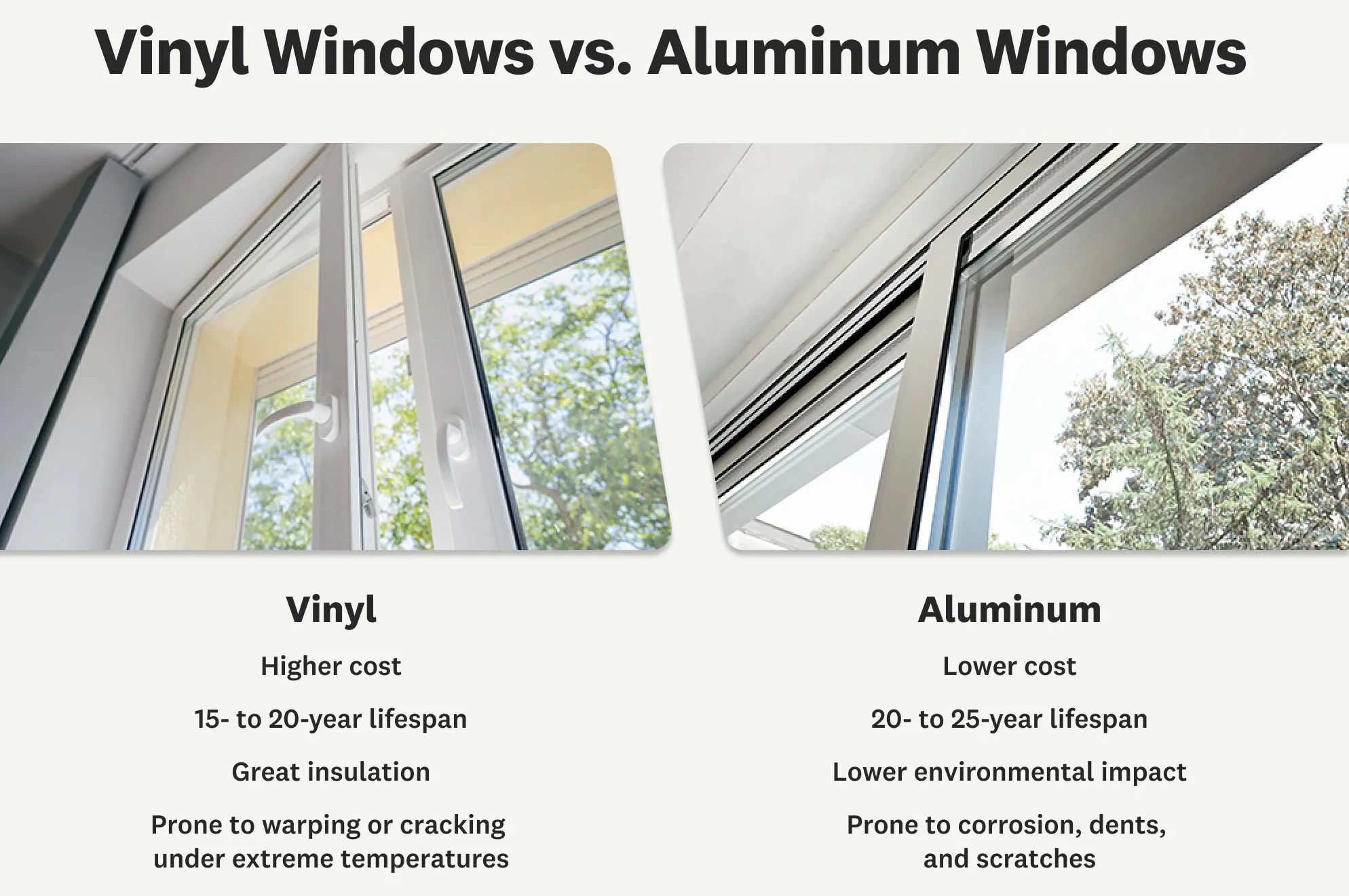 Vinyl Windows vs. Aluminum Windows

Vinyl

Higher cost

15- to 20-year lifespan

Great insulation

Prone to warping or cracking under extreme temperatures

Aluminum

Lower cost

20- to 25-year lifespan

Lower environmental impact

Prone to corrosion, dents, and scratches